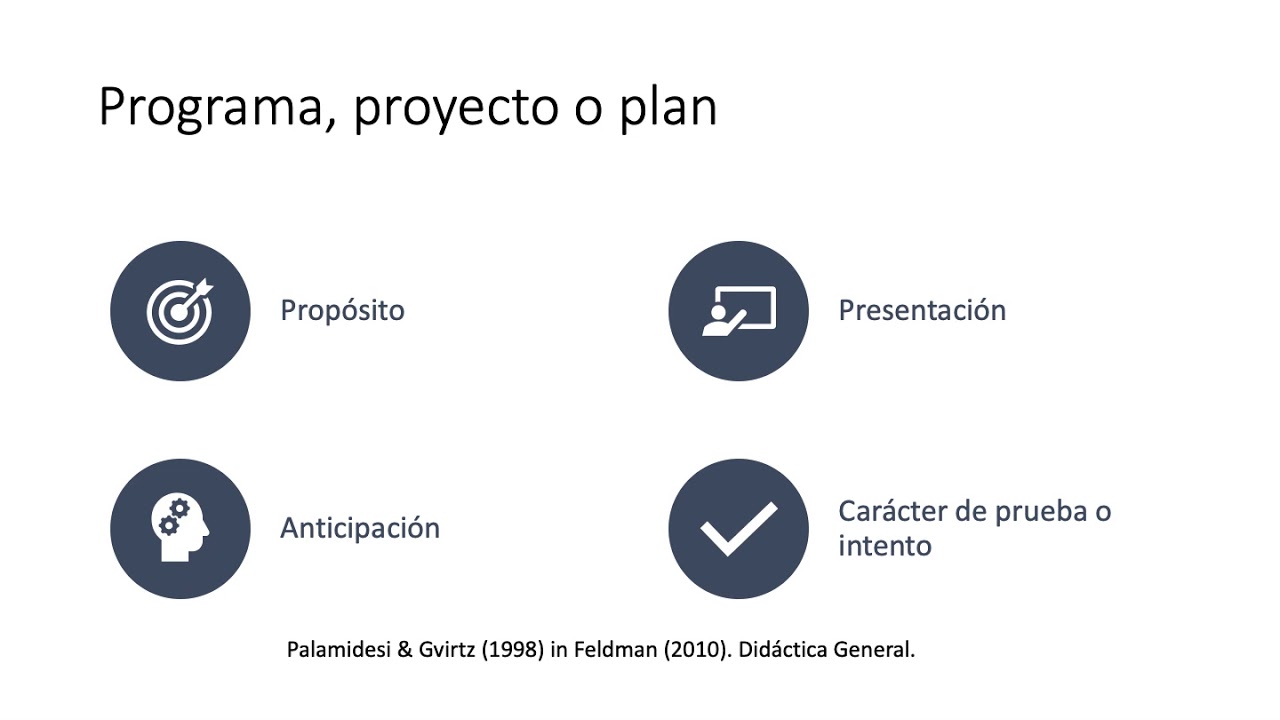 Programa, proyecto o plan

Propósito

Presentación

Anticipación

Carácter de prueba o intento

Palamidesi & Gvirtz (1998) in Feldman (2010). Didáctica General.